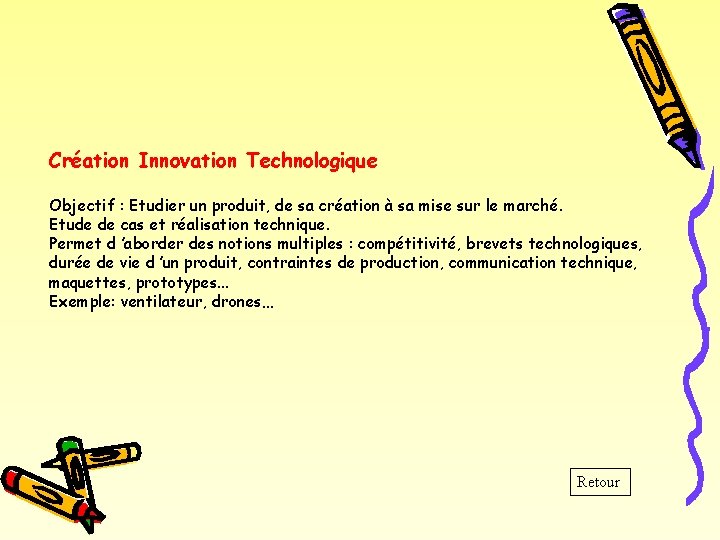 Création Innovation Technologique

Objectif : Etudier un produit, de sa création à sa mise sur le marché.
Etude de cas et réalisation technique.
Permet d 'aborder des notions multiples : compétitivité, brevets technologiques, durée de vie d 'un produit, contraintes de production, communication technique, maquettes, prototypes...
Exemple: ventilateur, drones...

Retour